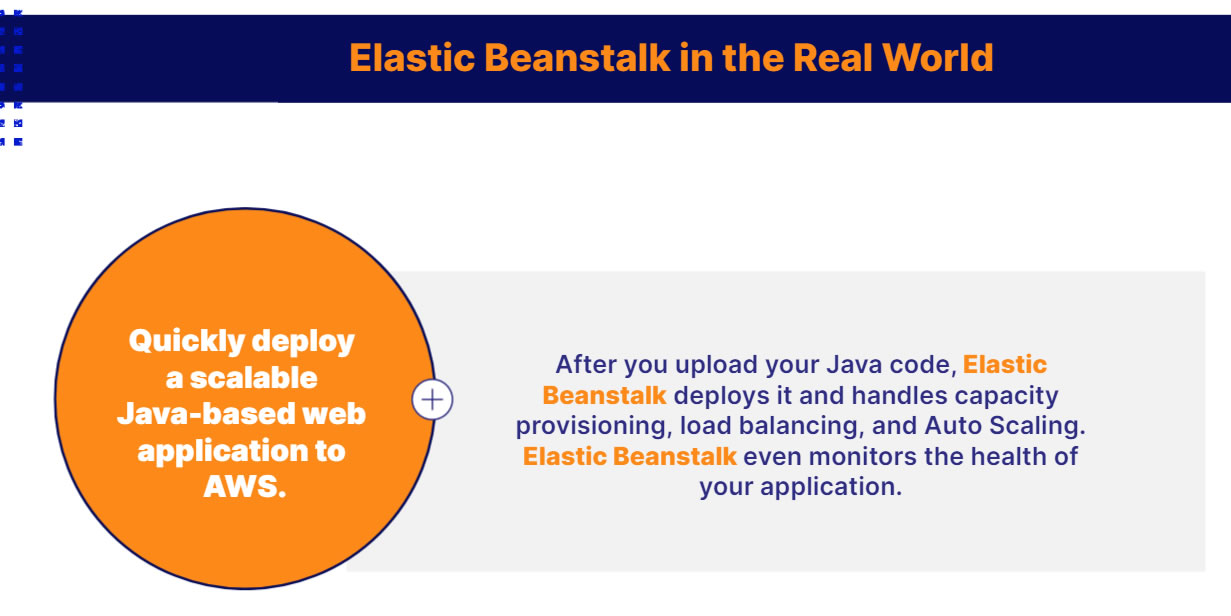 Elastic Beanstalk in the Real World

Quickly deploy a scalable Java-based web application to AWS.

After you upload your Java code, Elastic Beanstalk deploys it and handles capacity provisioning, load balancing, and Auto Scaling. Elastic Beanstalk even monitors the health of your application.